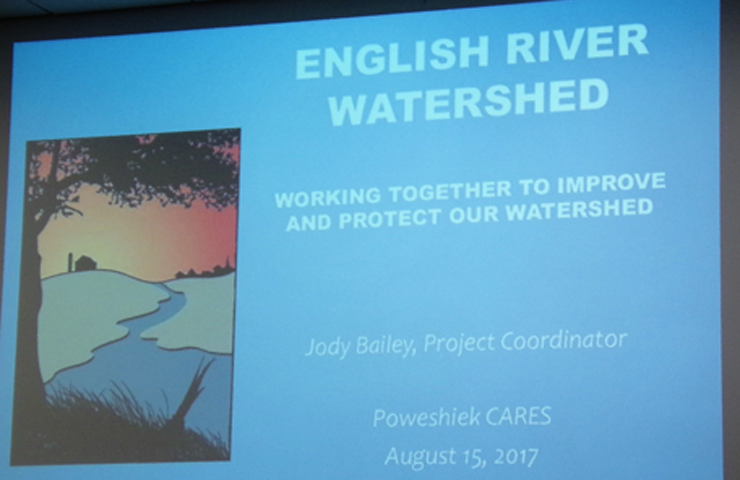 ENGLISH RIVER WATERSHED

WORKING TOGETHER TO IMPROVE AND PROTECT OUR WATERSHED

Jody Bailey, Project Coordinator

Poweshiek CARES

August 15, 2017